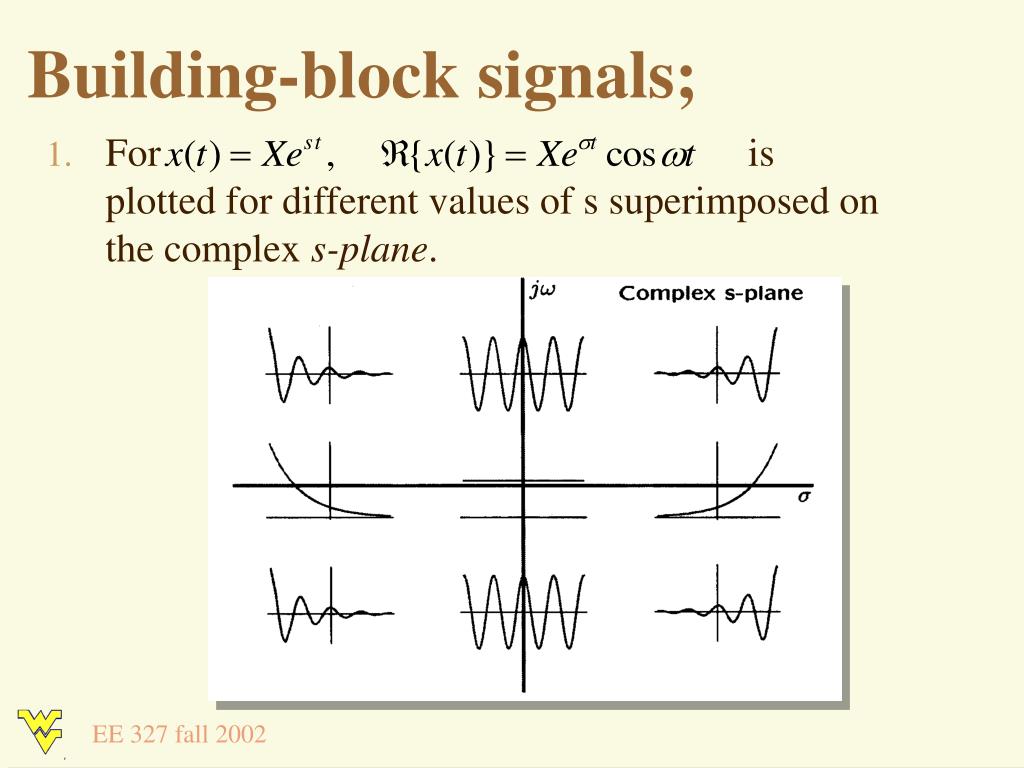 Building-block signals;

1. For $x(t) = Xe^{st}$, $\Re\{x(t)\} = Xe^{\sigma t}\cos\omega t$ is plotted for different values of s superimposed on the complex *s-plane*.

$j\omega$

Complex s-plane

$\sigma$

EE 327 fall 2002